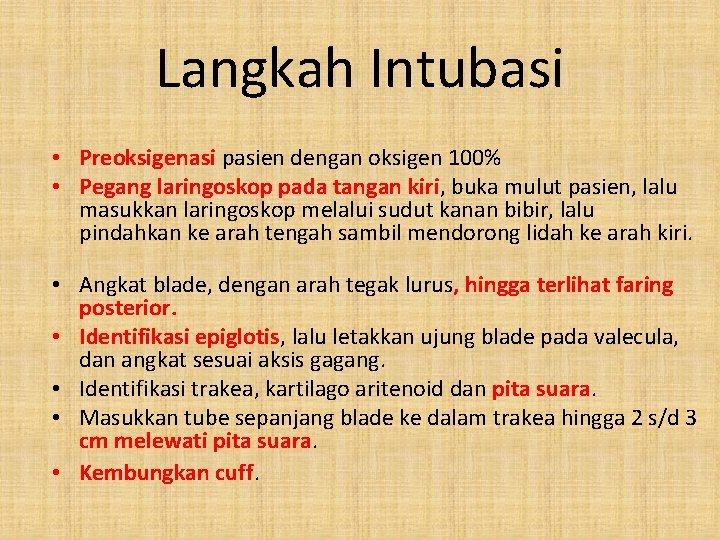 Langkah Intubasi

• Preoksigenasi pasien dengan oksigen 100%
• Pegang laringoskop pada tangan kiri, buka mulut pasien, lalu masukkan laringoskop melalui sudut kanan bibir, lalu pindahkan ke arah tengah sambil mendorong lidah ke arah kiri.

• Angkat blade, dengan arah tegak lurus, hingga terlihat faring posterior.
• Identifikasi epiglotis, lalu letakkan ujung blade pada valecula, dan angkat sesuai aksis gagang.
• Identifikasi trakea, kartilago aritenoid dan pita suara.
• Masukkan tube sepanjang blade ke dalam trakea hingga 2 s/d 3 cm melewati pita suara.
• Kembungkan cuff.